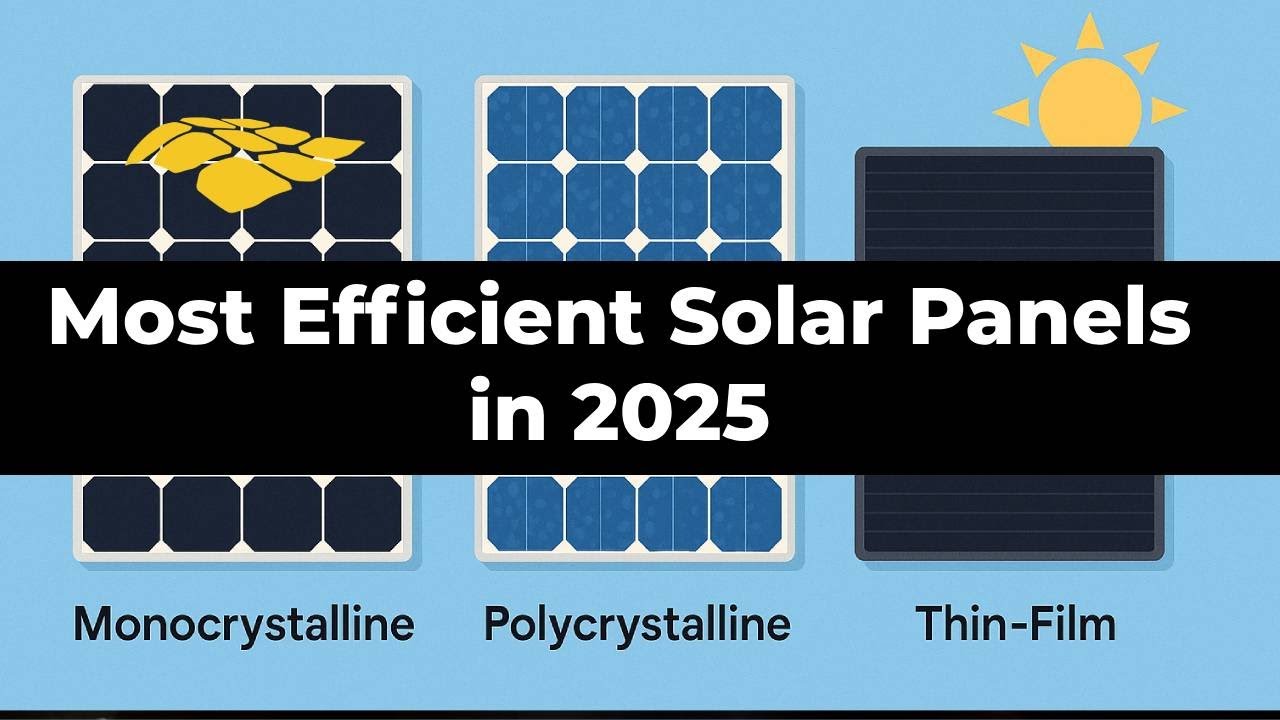 Most Efficient Solar Panels in 2025

Monocrystalline

Polycrystalline

Thin-Film